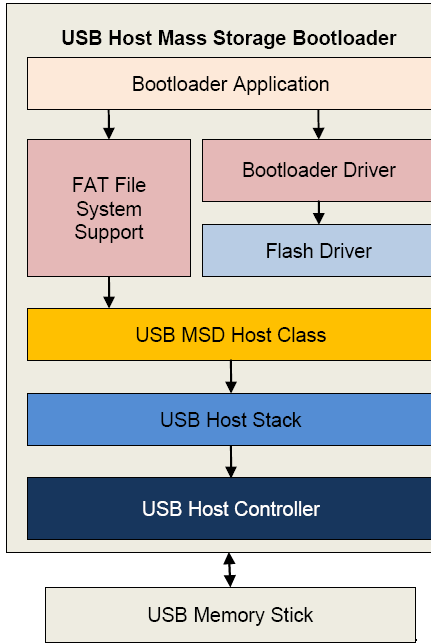 USB Host Mass Storage Bootloader

Bootloader Application

FAT File System Support

Bootloader Driver

Flash Driver

USB MSD Host Class

USB Host Stack

USB Host Controller

USB Memory Stick